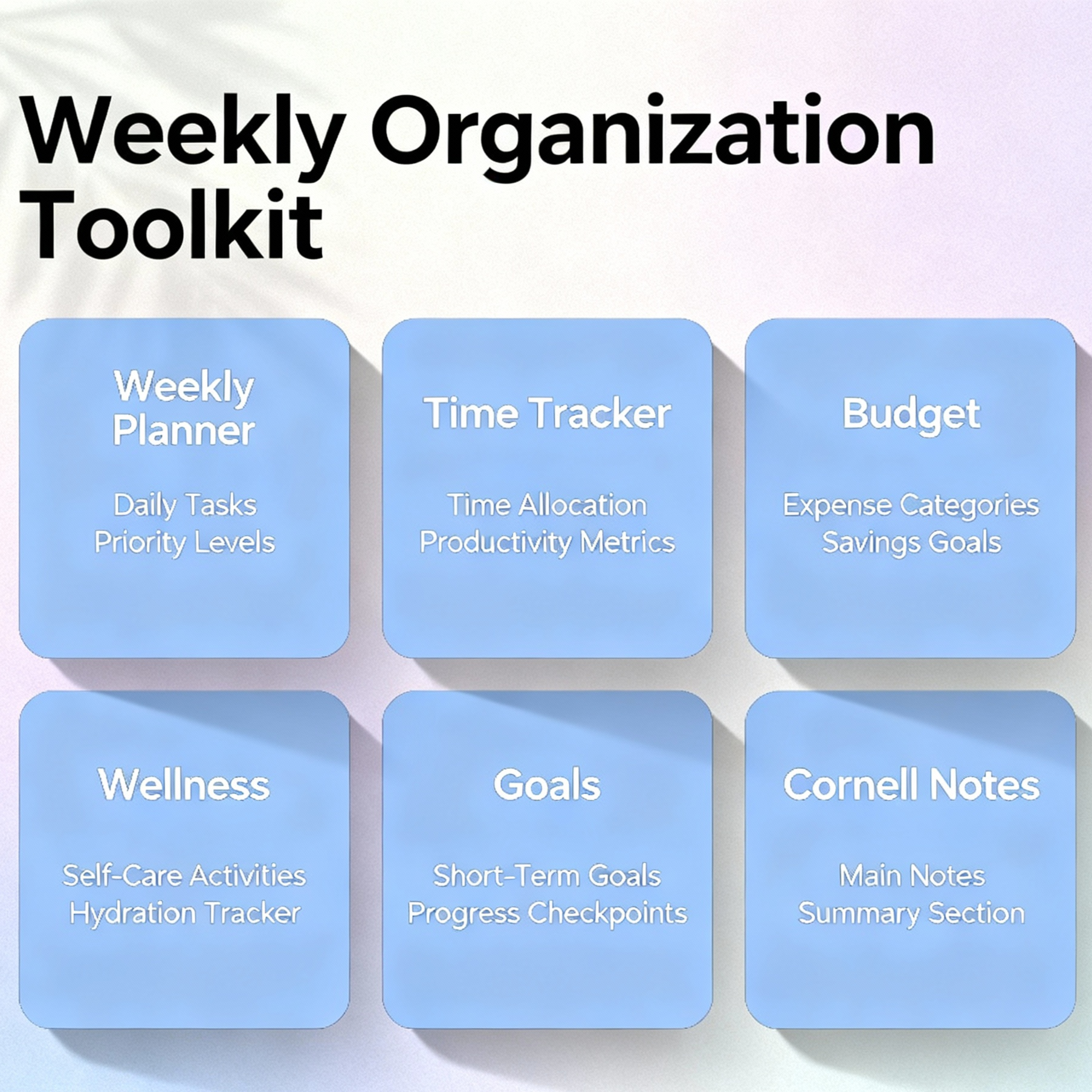 Weekly Organization Toolkit

Weekly Planner

Daily Tasks
Priority Levels

Time Tracker

Time Allocation
Productivity Metrics

Budget

Expense Categories
Savings Goals

Wellness

Self-Care Activities
Hydration Tracker

Goals

Short-Term Goals
Progress Checkpoints

Cornell Notes

Main Notes
Summary Section